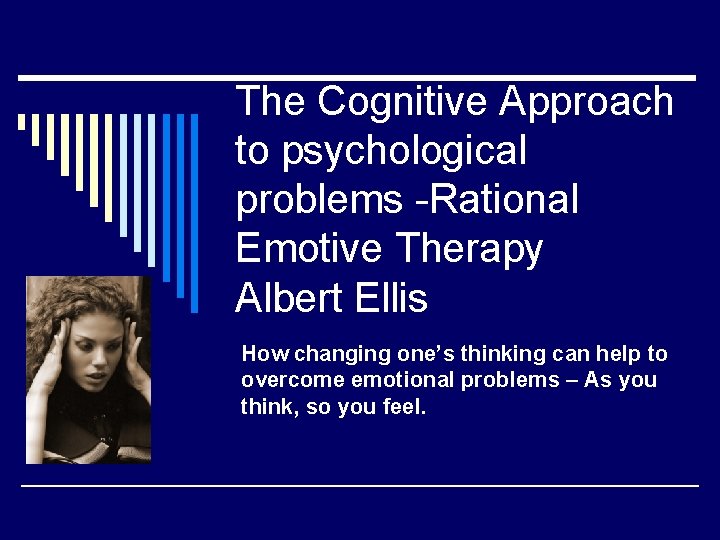 The Cognitive Approach to psychological problems -Rational Emotive Therapy Albert Ellis

How changing one's thinking can help to overcome emotional problems – As you think, so you feel.